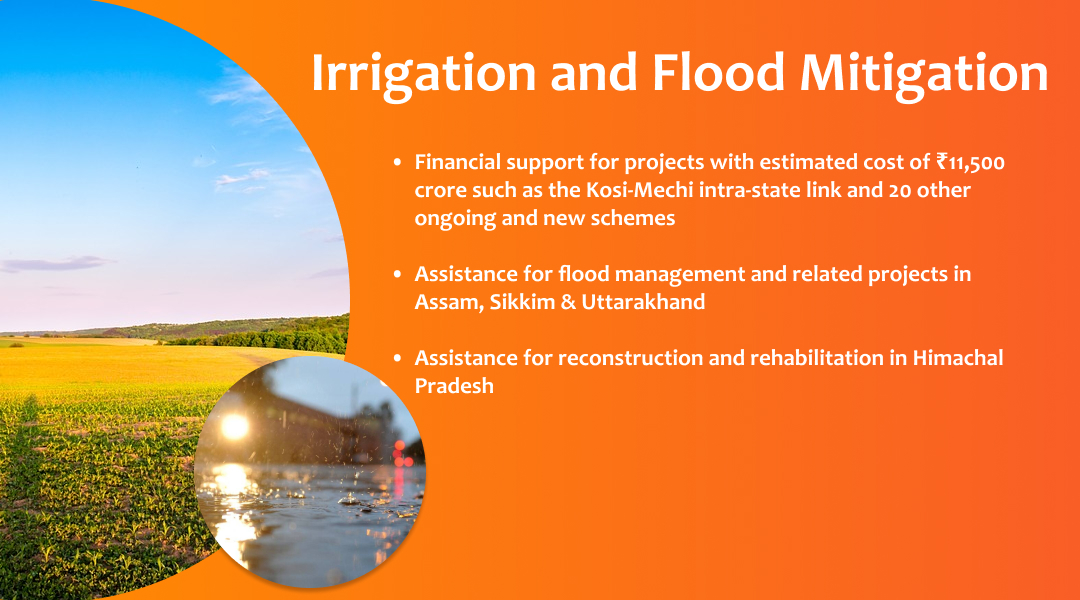 Irrigation and Flood Mitigation

• Financial support for projects with estimated cost of ₹11,500 crore such as the Kosi-Mechi intra-state link and 20 other ongoing and new schemes

• Assistance for flood management and related projects in Assam, Sikkim & Uttarakhand

• Assistance for reconstruction and rehabilitation in Himachal Pradesh